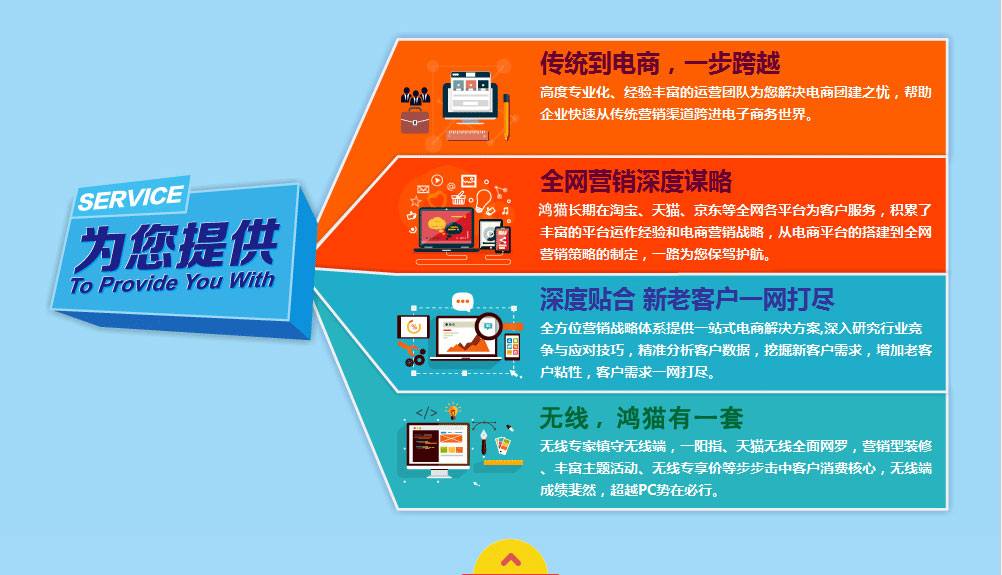 SERVICE
为您提供
To Provide You With

传统到电商，一步跨越
高度专业化、经验丰富的运营团队为您解决电商团建之忧，帮助企业快速从传统营销渠道跨进电子商务世界。

全网营销深度谋略
鸿猫长期在淘宝、天猫、京东等全网各平台为客户服务，积累了丰富的平台运作经验和电商营销战略，从电商平台的搭建到全网营销策略的制定，一路为您保驾护航。

深度贴合 新老客户一网打尽
全方位营销战略体系提供一站式电商解决方案,深入研究行业竞争与应对技巧，精准分析客户数据，挖掘新客户需求，增加老客户粘性，客户需求一网打尽。

无线，鸿猫有一套
无线专家镇守无线端，一阳指、天猫无线全面网罗，营销型装修、丰富主题活动、无线专享价等步步击中客户消费核心，无线端成绩斐然，超越PC势在必行。